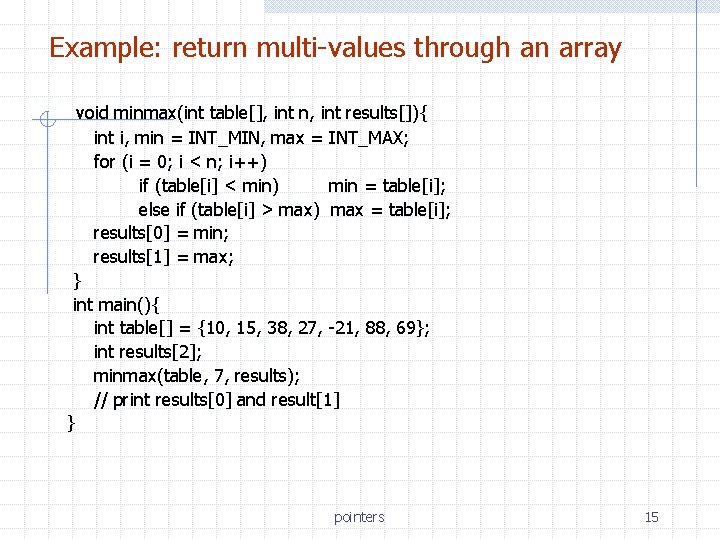 Example: return multi-values through an array

void minmax(int table[], int n, int results[]){
int i, min = INT_MIN, max = INT_MAX;
for (i = 0; i < n; i++)
if (table[i] < min)   min = table[i];
else if (table[i] > max)  max = table[i];
results[0] = min;
results[1] = max;
}
int main(){
int table[] = {10, 15, 38, 27, -21, 88, 69};
int results[2];
minmax(table, 7, results);
// print results[0] and result[1]
}

pointers

15